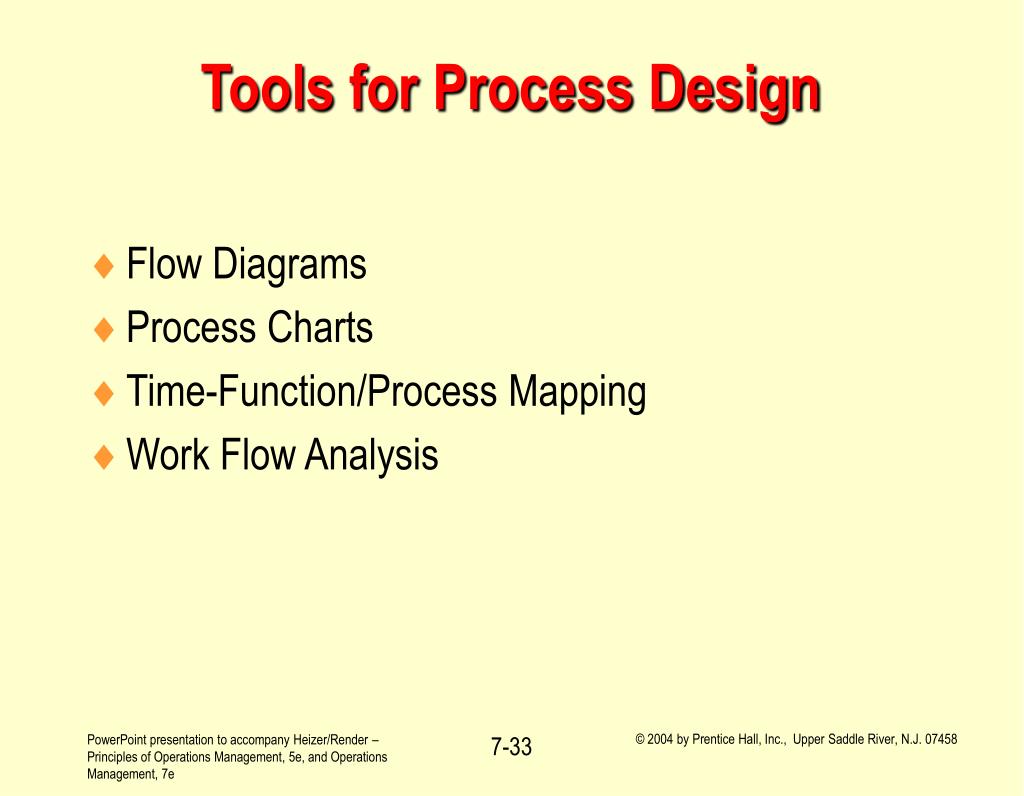 Tools for Process Design

♦ Flow Diagrams
♦ Process Charts
♦ Time-Function/Process Mapping
♦ Work Flow Analysis

PowerPoint presentation to accompany Heizer/Render – Principles of Operations Management, 5e, and Operations Management, 7e

7-33

© 2004 by Prentice Hall, Inc., Upper Saddle River, N.J. 07458